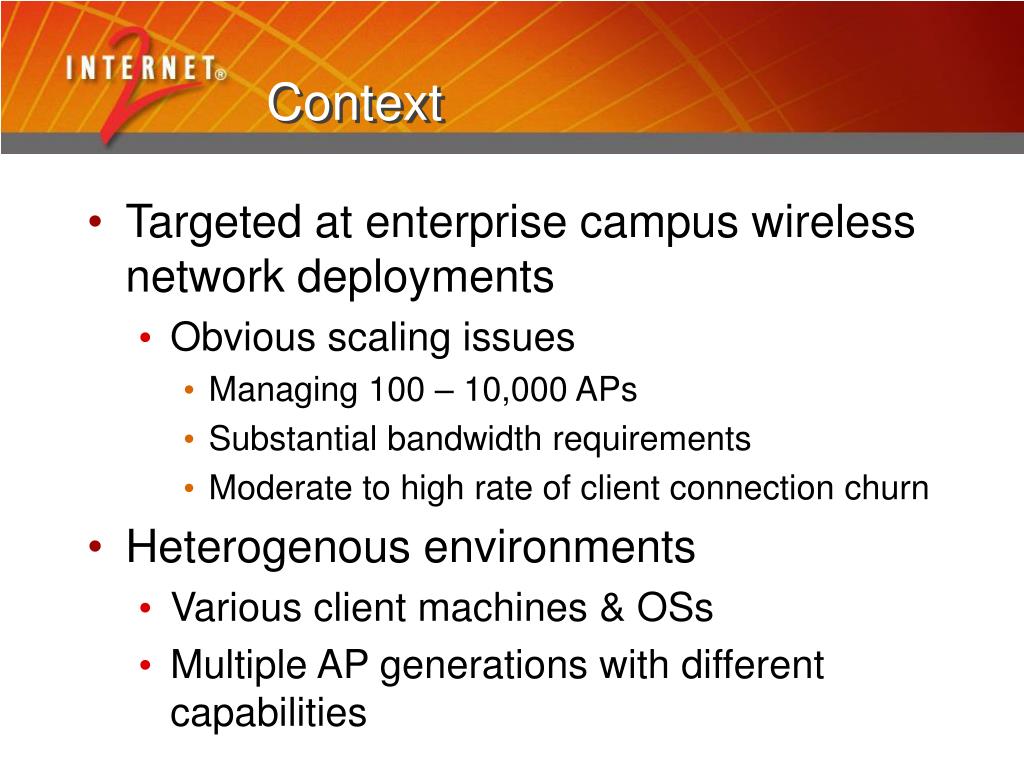 INTERNET® 2

Context

• Targeted at enterprise campus wireless network deployments
  • Obvious scaling issues
    • Managing 100 – 10,000 APs
    • Substantial bandwidth requirements
    • Moderate to high rate of client connection churn
• Heterogenous environments
  • Various client machines & OSs
  • Multiple AP generations with different capabilities